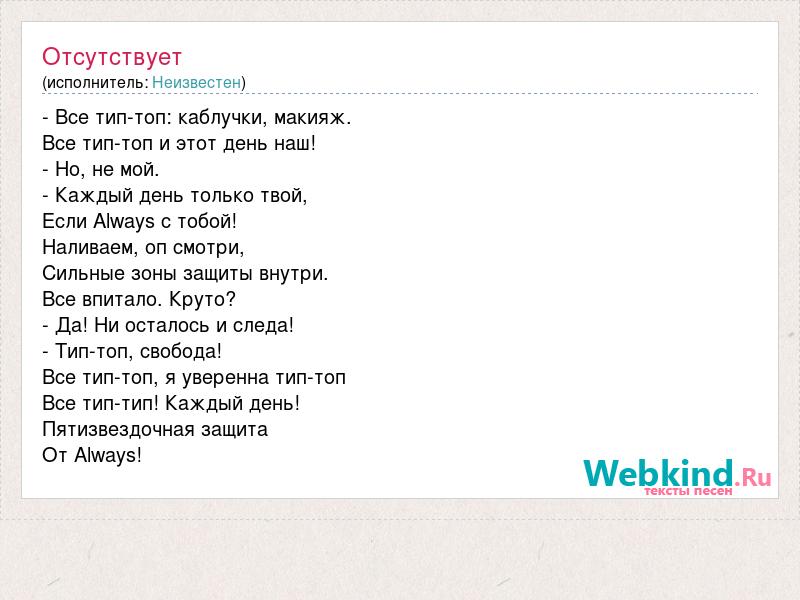 Отсутствует
(исполнитель: Неизвестен)

- Все тип-топ: каблучки, макияж.
Все тип-топ и этот день наш!
- Но, не мой.
- Каждый день только твой,
Если Always с тобой!
Наливаем, оп смотри,
Сильные зоны защиты внутри.
Все впитало. Круто?
- Да! Ни осталось и следа!
- Тип-топ, свобода!
Все тип-топ, я уверенна тип-топ
Все тип-тип! Каждый день!
Пятизвездочная защита
От Always!

Webkind.Ru
тексты песен